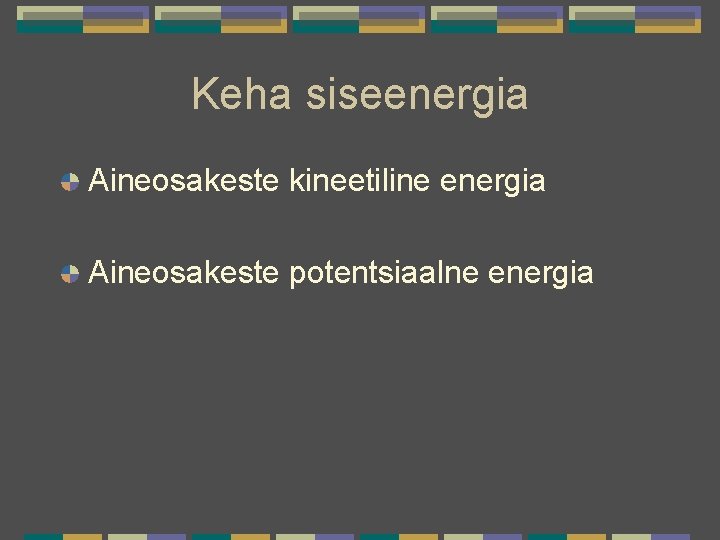 Keha siseenergia

Aineosakeste kineetiline energia

Aineosakeste potentsiaalne energia